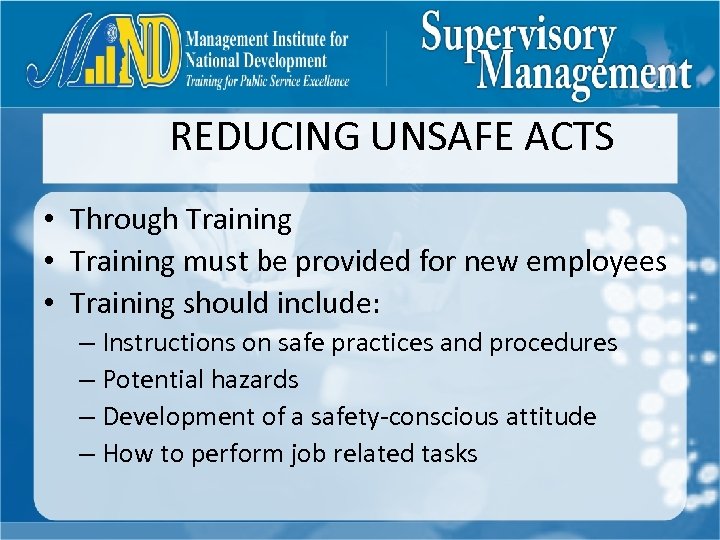 MIND Management Institute for National Development Training for Public Service Excellence

Supervisory Management

REDUCING UNSAFE ACTS

• Through Training
• Training must be provided for new employees
• Training should include:
– Instructions on safe practices and procedures
– Potential hazards
– Development of a safety-conscious attitude
– How to perform job related tasks